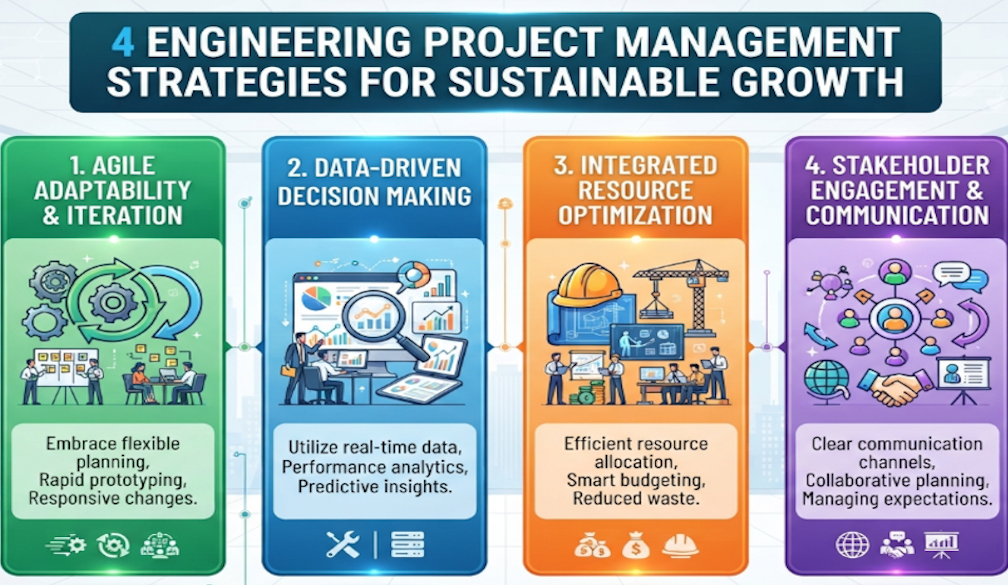 4 ENGINEERING PROJECT MANAGEMENT STRATEGIES FOR SUSTAINABLE GROWTH

1. AGILE ADAPTABILITY & ITERATION

Embrace flexible planning, Rapid prototyping, Responsive changes.

2. DATA-DRIVEN DECISION MAKING

Utilize real-time data, Performance analytics, Predictive insights.

3. INTEGRATED RESOURCE OPTIMIZATION

Efficient resource allocation, Smart budgeting, Reduced waste.

4. STAKEHOLDER ENGAGEMENT & COMMUNICATION

Clear communication channels, Collaborative planning, Managing expectations.